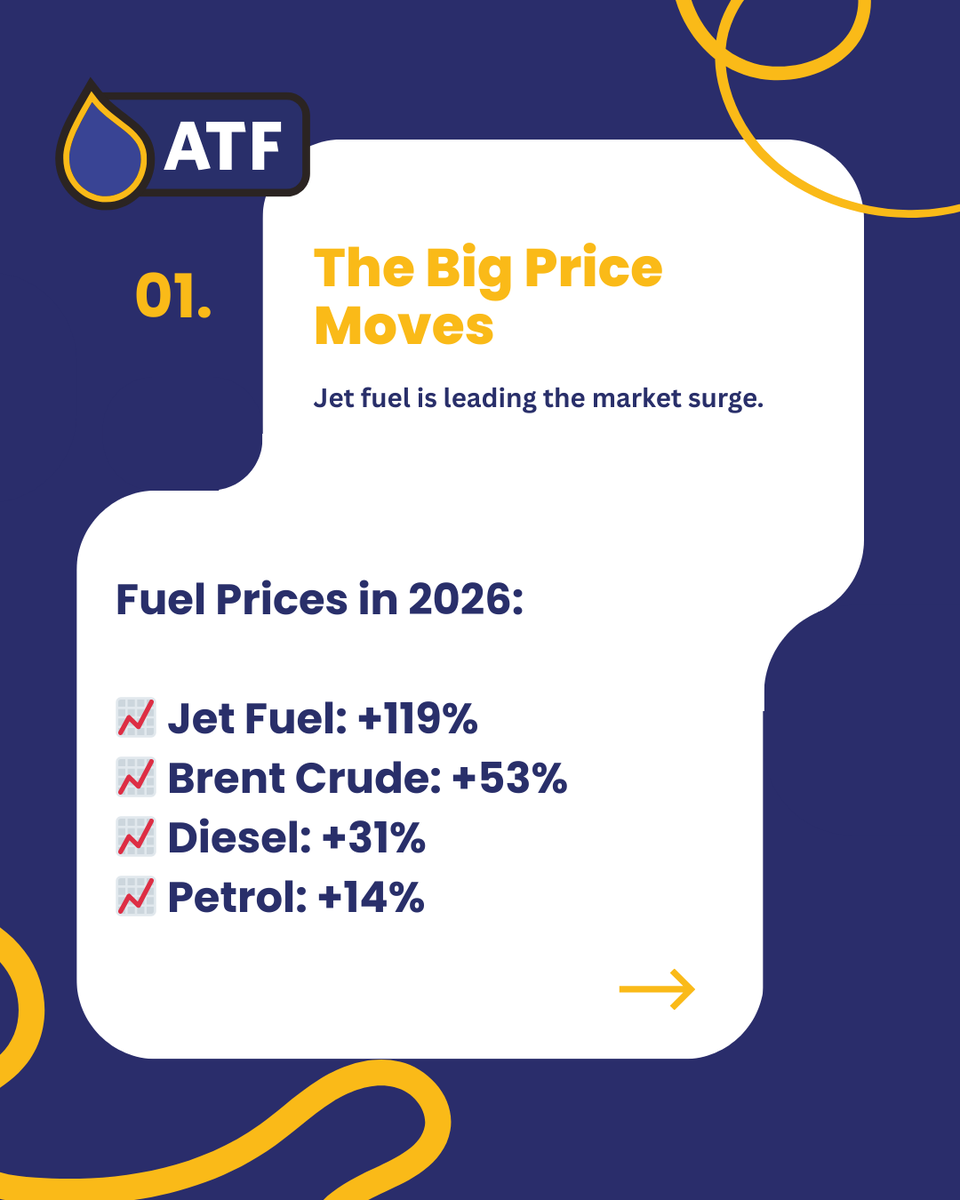 ATF

01.

The Big Price Moves

Jet fuel is leading the market surge.

Fuel Prices in 2026:

📈 Jet Fuel: +119%
📈 Brent Crude: +53%
📈 Diesel: +31%
📈 Petrol: +14%

→